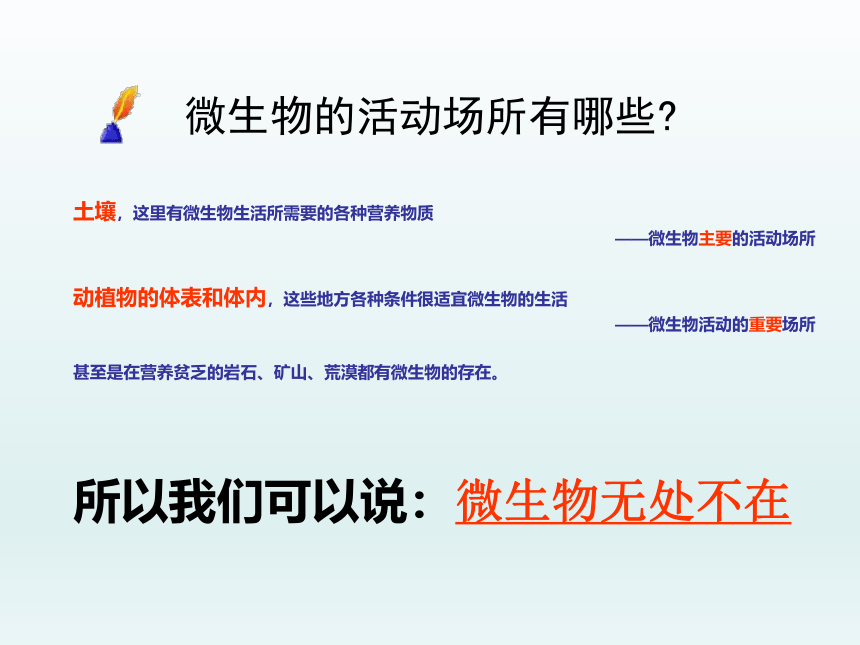 微生物的活动场所有哪些?

土壤，这里有微生物生活所需要的各种营养物质

——微生物主要的活动场所

动植物的体表和体内，这些地方各种条件很适宜微生物的生活

——微生物活动的重要场所

甚至是在营养贫乏的岩石、矿山、荒漠都有微生物的存在。

所以我们可以说：微生物无处不在